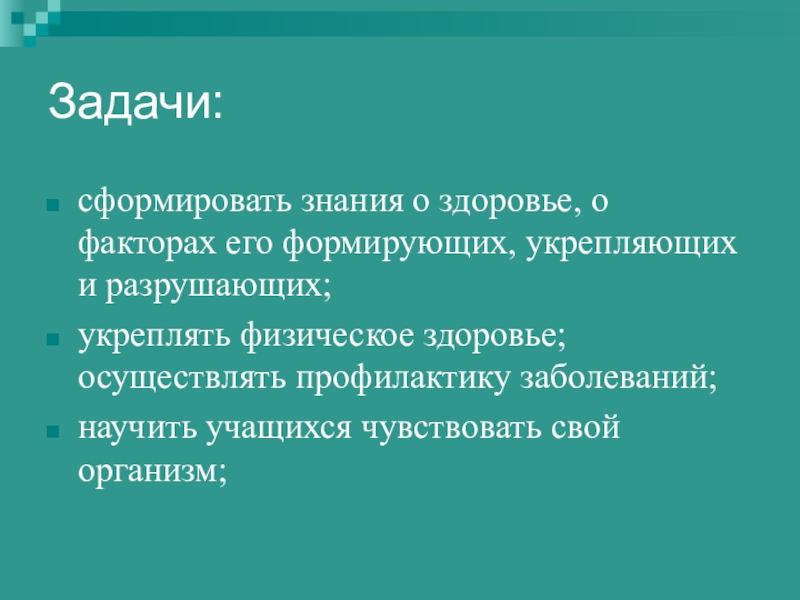 Задачи:

сформировать знания о здоровье, о факторах его формирующих, укрепляющих и разрушающих;

укреплять физическое здоровье; осуществлять профилактику заболеваний;

научить учащихся чувствовать свой организм;